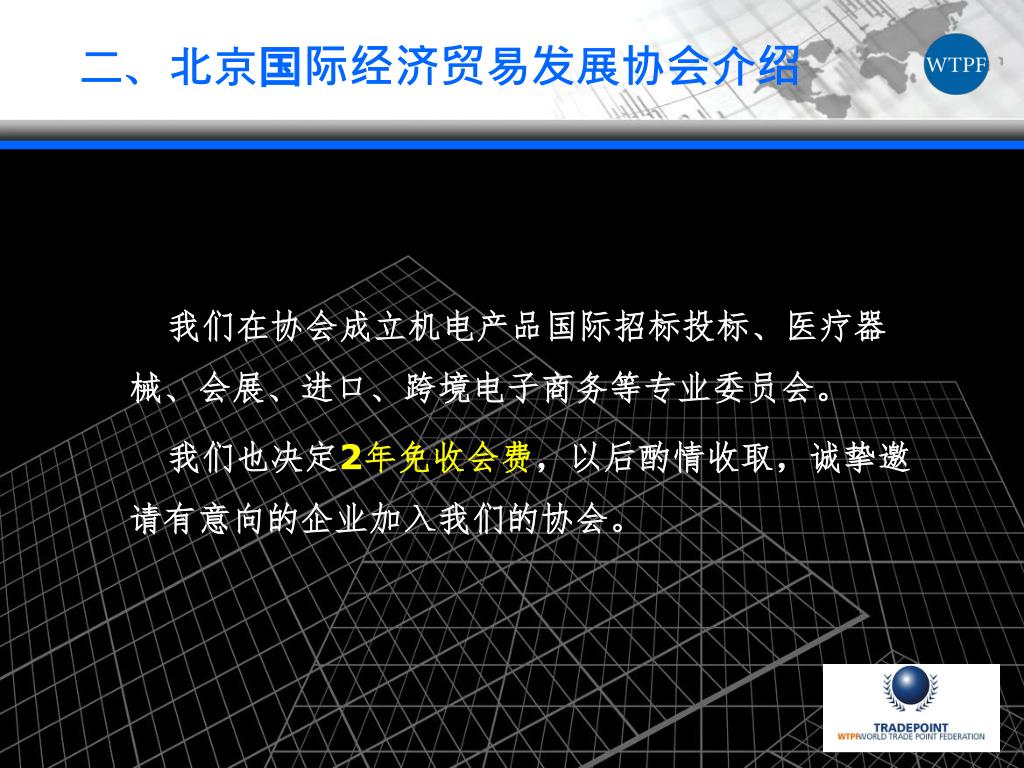 二、北京国际经济贸易发展协会介绍

WTPF

我们在协会成立机电产品国际招标投标、医疗器械、会展、进口、跨境电子商务等专业委员会。

我们也决定2年免收会费，以后酌情收取，诚挚邀请有意向的企业加入我们的协会。

TRADEPOINT
WTPF WORLD TRADE POINT FEDERATION